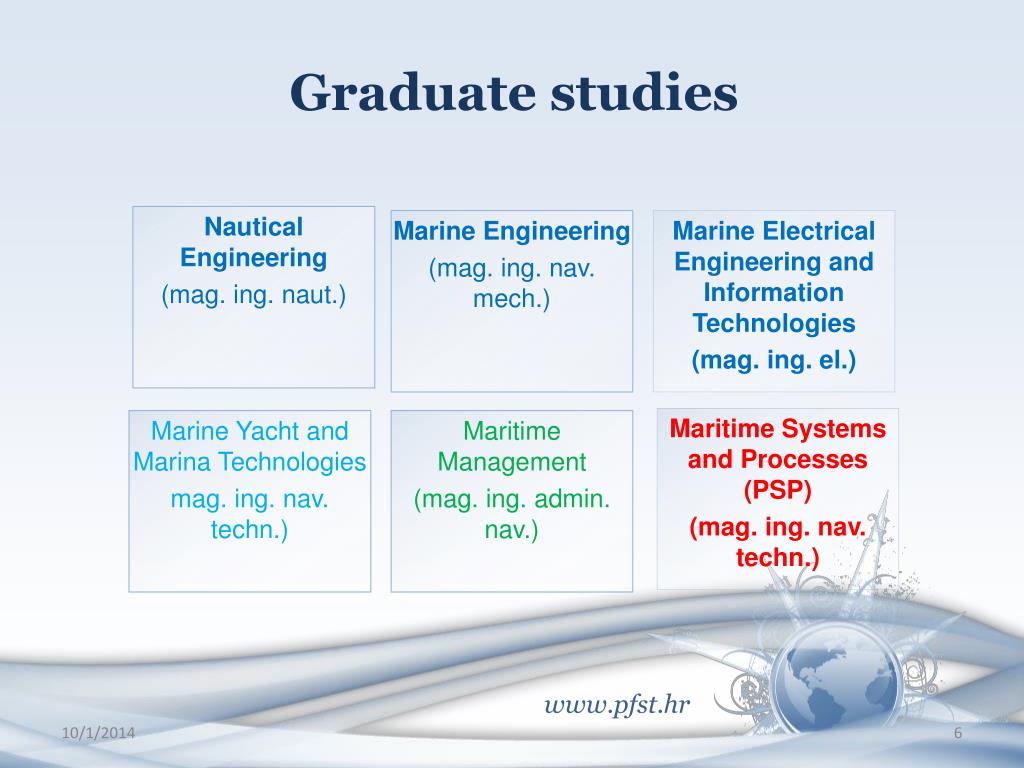 Graduate studies

Nautical Engineering
(mag. ing. naut.)

Marine Engineering
(mag. ing. nav. mech.)

Marine Electrical Engineering and Information Technologies
(mag. ing. el.)

Marine Yacht and Marina Technologies
mag. ing. nav. techn.)

Maritime Management
(mag. ing. admin. nav.)

Maritime Systems and Processes (PSP)
(mag. ing. nav. techn.)

www.pfst.hr

10/1/2014

6